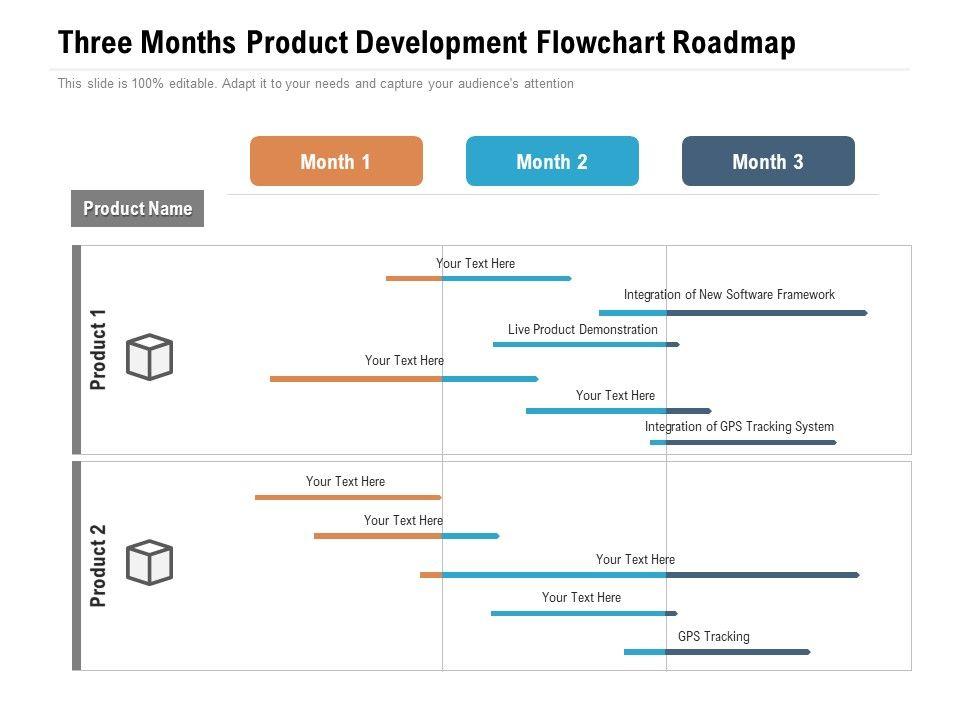 Three Months Product Development Flowchart Roadmap

This slide is 100% editable. Adapt it to your needs and capture your audience's attention

Month 1

Month 2

Month 3

Product Name

Product 1

Your Text Here

Integration of New Software Framework

Live Product Demonstration

Your Text Here

Your Text Here

Integration of GPS Tracking System

Product 2

Your Text Here

Your Text Here

Your Text Here

Your Text Here

GPS Tracking